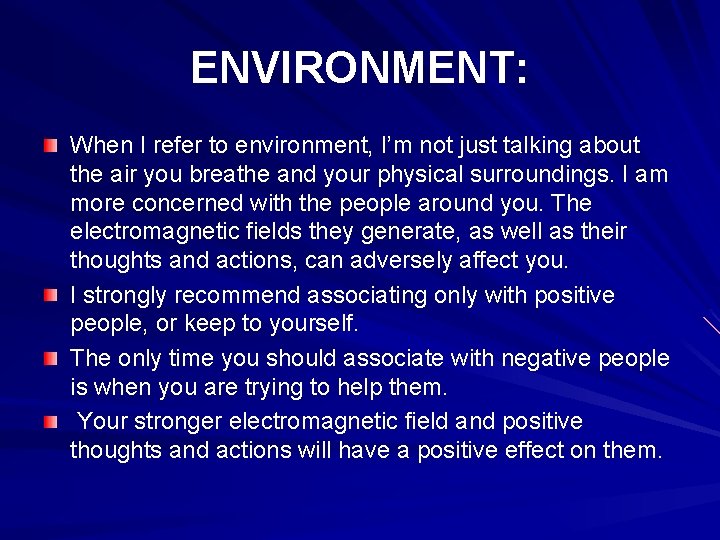 ENVIRONMENT:

When I refer to environment, I'm not just talking about the air you breathe and your physical surroundings. I am more concerned with the people around you. The electromagnetic fields they generate, as well as their thoughts and actions, can adversely affect you.

I strongly recommend associating only with positive people, or keep to yourself.

The only time you should associate with negative people is when you are trying to help them.

Your stronger electromagnetic field and positive thoughts and actions will have a positive effect on them.